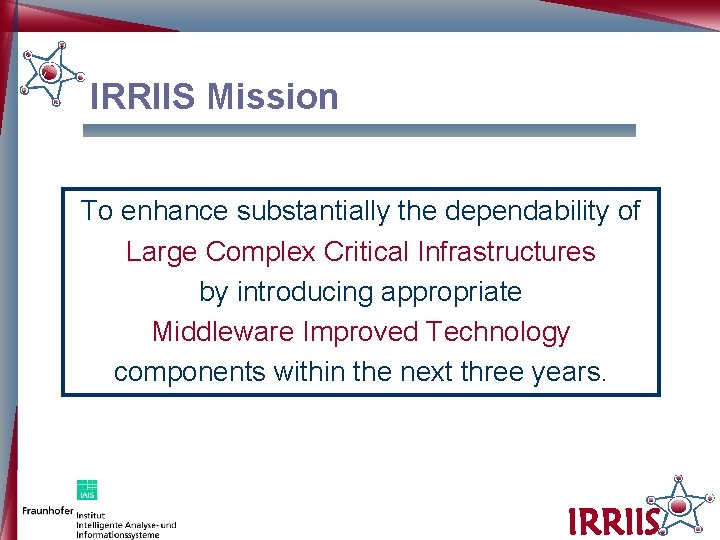 IRRIIS Mission

To enhance substantially the dependability of Large Complex Critical Infrastructures by introducing appropriate Middleware Improved Technology components within the next three years.

IAIS

Fraunhofer Institut Intelligente Analyse- und Informationssysteme

IRRIIS